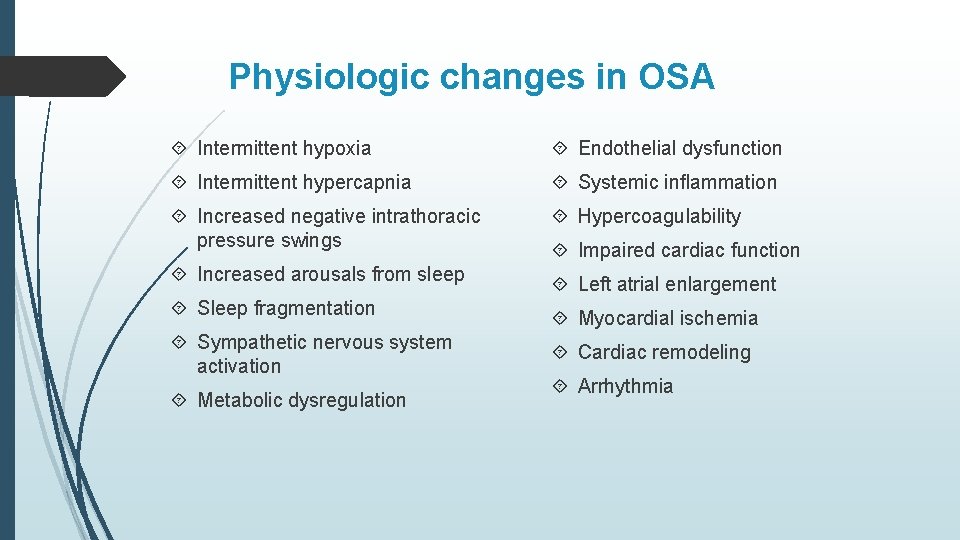 Physiologic changes in OSA

Intermittent hypoxia

Intermittent hypercapnia

Increased negative intrathoracic pressure swings

Increased arousals from sleep

Sleep fragmentation

Sympathetic nervous system activation

Metabolic dysregulation

Endothelial dysfunction

Systemic inflammation

Hypercoagulability

Impaired cardiac function

Left atrial enlargement

Myocardial ischemia

Cardiac remodeling

Arrhythmia